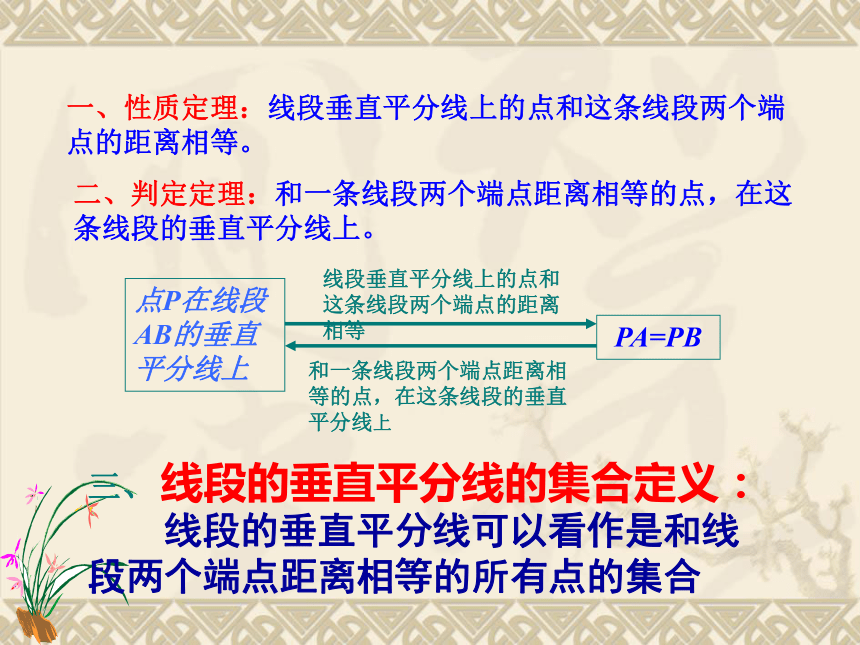 一、性质定理：线段垂直平分线上的点和这条线段两个端点的距离相等。

二、判定定理：和一条线段两个端点距离相等的点，在这条线段的垂直平分线上。

点P在线段AB的垂直平分线上

线段垂直平分线上的点和这条线段两个端点的距离相等

PA=PB

和一条线段两个端点距离相等的点，在这条线段的垂直平分线上

三、线段的垂直平分线的集合定义：

线段的垂直平分线可以看作是和线段两个端点距离相等的所有点的集合